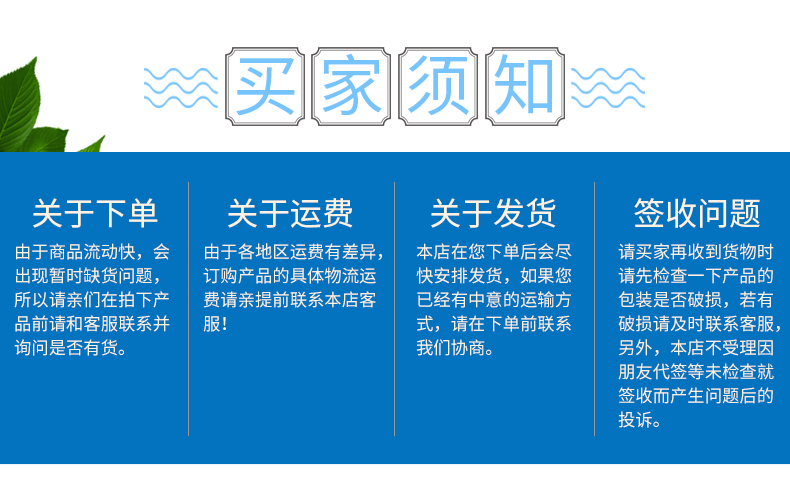 买家须知

关于下单

由于商品流动快，会出现暂时缺货问题，所以请亲们在拍下产品前请和客服联系并询问是否有货。

关于运费

由于各地区运费有差异，订购产品的具体物流运费请亲提前联系本店客服！

关于发货

本店在您下单后会尽快安排发货，如果您已经有中意的运输方式，请在下单前联系我们协商。

签收问题

请买家再收到货物时请先检查一下产品的包装是否破损，若有破损请及时联系客服，另外，本店不受理因朋友代签等未检查就签收而产生问题后的投诉。